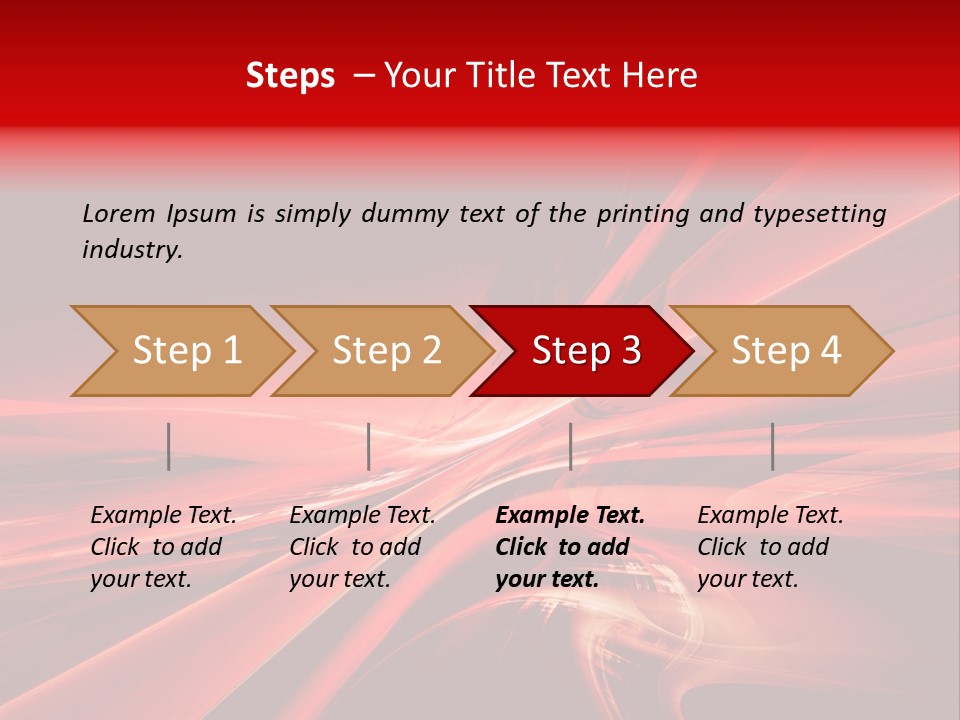 Steps – Your Title Text Here

Lorem Ipsum is simply dummy text of the printing and typesetting industry.

Step 1

Step 2

Step 3

Step 4

Example Text. Click to add your text.

Example Text. Click to add your text.

Example Text. Click to add your text.

Example Text. Click to add your text.